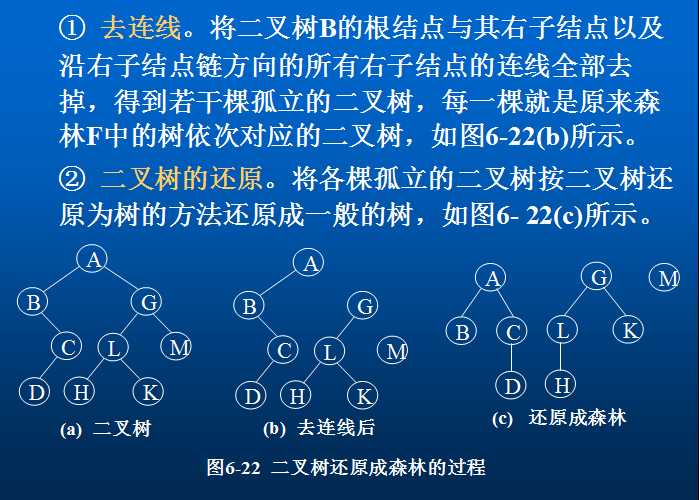 ① 去连线。将二叉树B的根结点与其右子结点以及沿右子结点链方向的所有右子结点的连线全部去掉，得到若干棵孤立的二叉树，每一棵就是原来森林F中的树依次对应的二叉树，如图6-22(b)所示。

② 二叉树的还原。将各棵孤立的二叉树按二叉树还原为树的方法还原成一般的树，如图6- 22(c)所示。

A B G C L M D H K
(a) 二叉树

A B G C L M D H K
(b) 去连线后

A G M B C L K D H
(c) 还原成森林

图6-22 二叉树还原成森林的过程